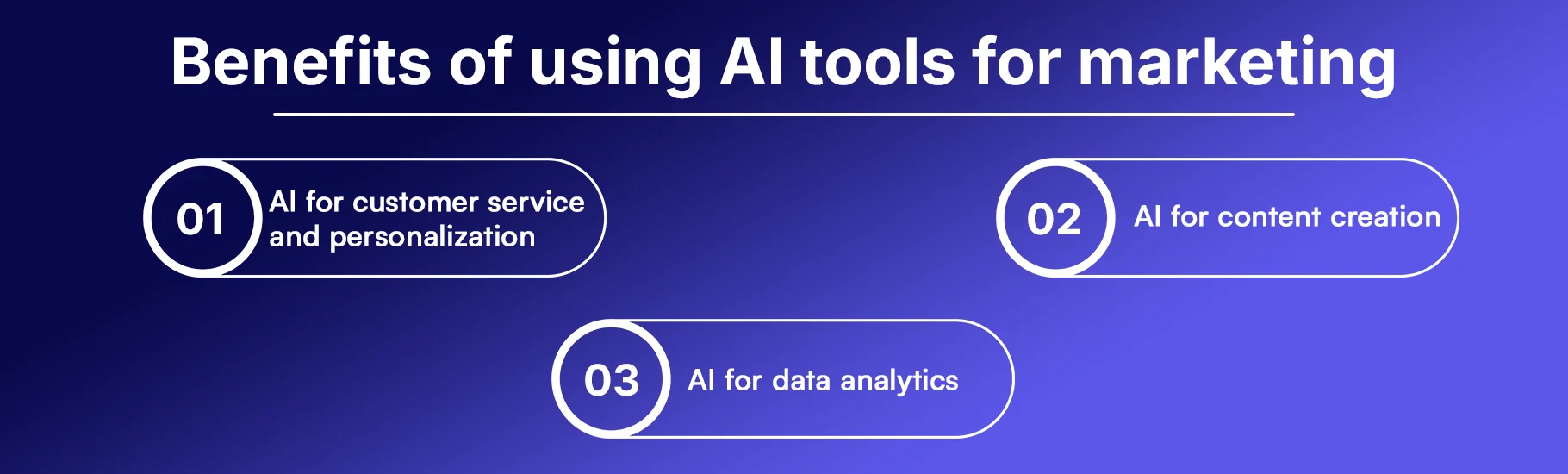 Benefits of using AI tools for marketing

01 AI for customer service and personalization

02 AI for content creation

03 AI for data analytics